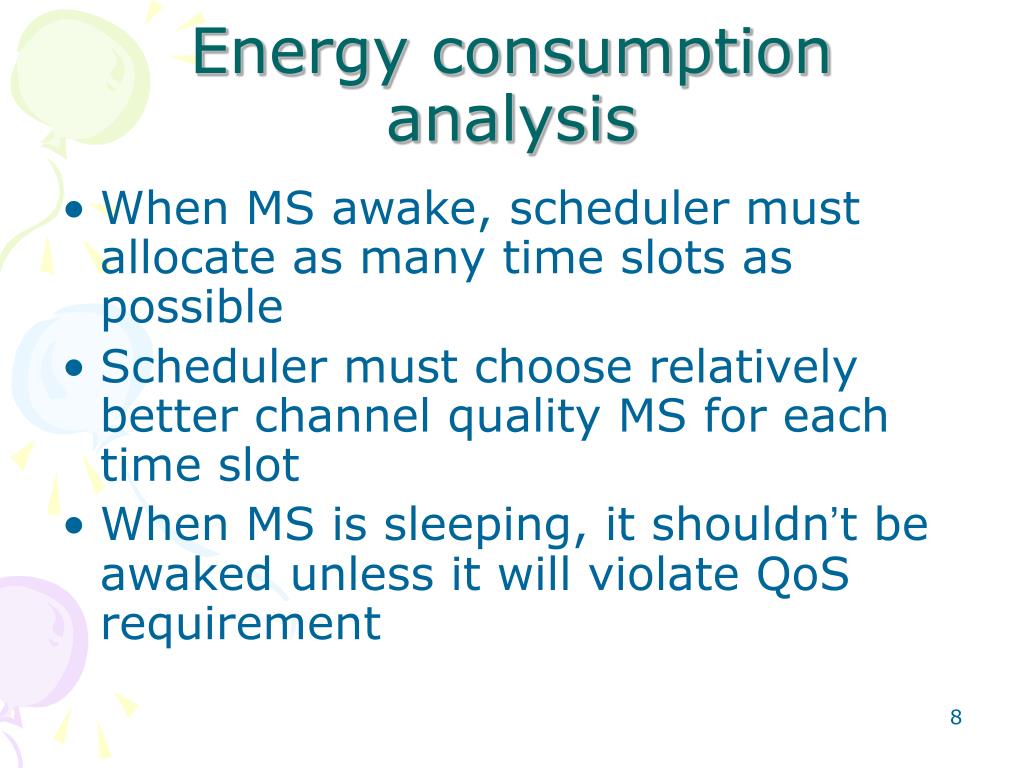 Energy consumption analysis

• When MS awake, scheduler must allocate as many time slots as possible
• Scheduler must choose relatively better channel quality MS for each time slot
• When MS is sleeping, it shouldn’t be awaked unless it will violate QoS requirement

8